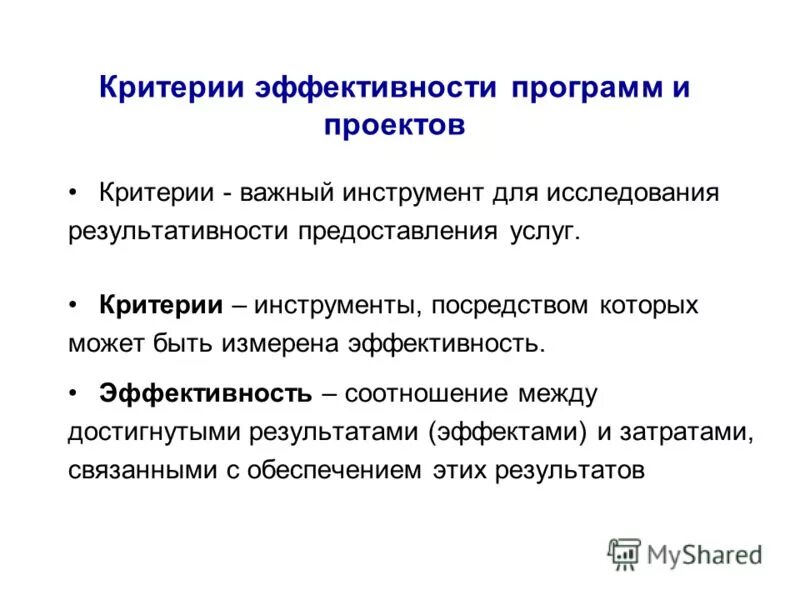 Критерии эффективности программ и проектов

• Критерии - важный инструмент для исследования результативности предоставления услуг.

• Критерии – инструменты, посредством которых может быть измерена эффективность.

• Эффективность – соотношение между достигнутыми результатами (эффектами) и затратами, связанными с обеспечением этих результатов

MyShared